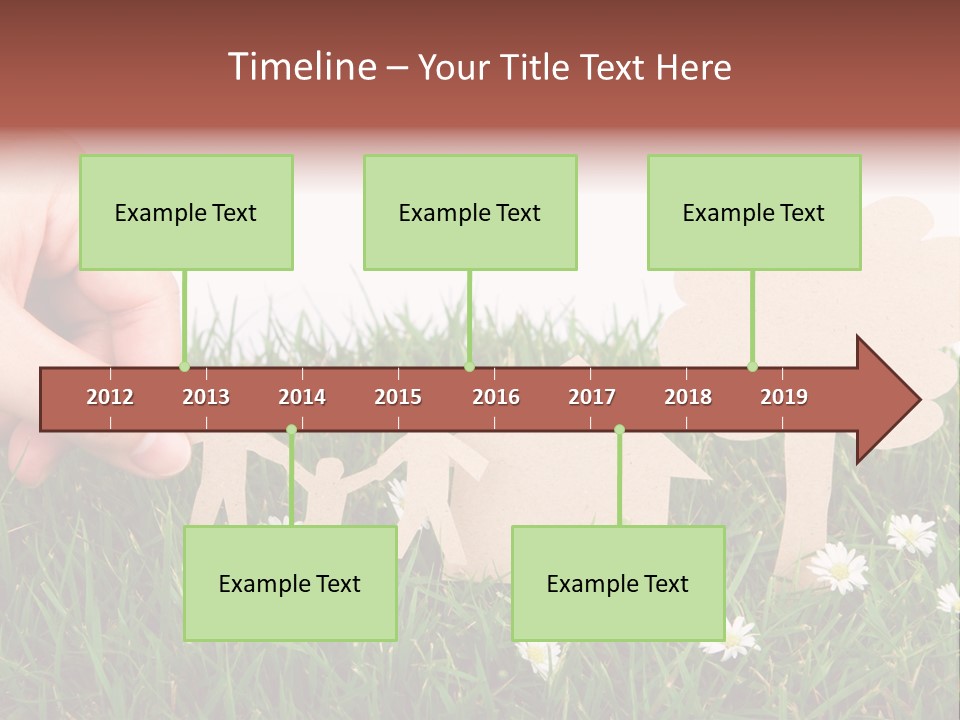 Timeline – Your Title Text Here

Example Text

Example Text

Example Text

2012 2013 2014 2015 2016 2017 2018 2019

Example Text

Example Text